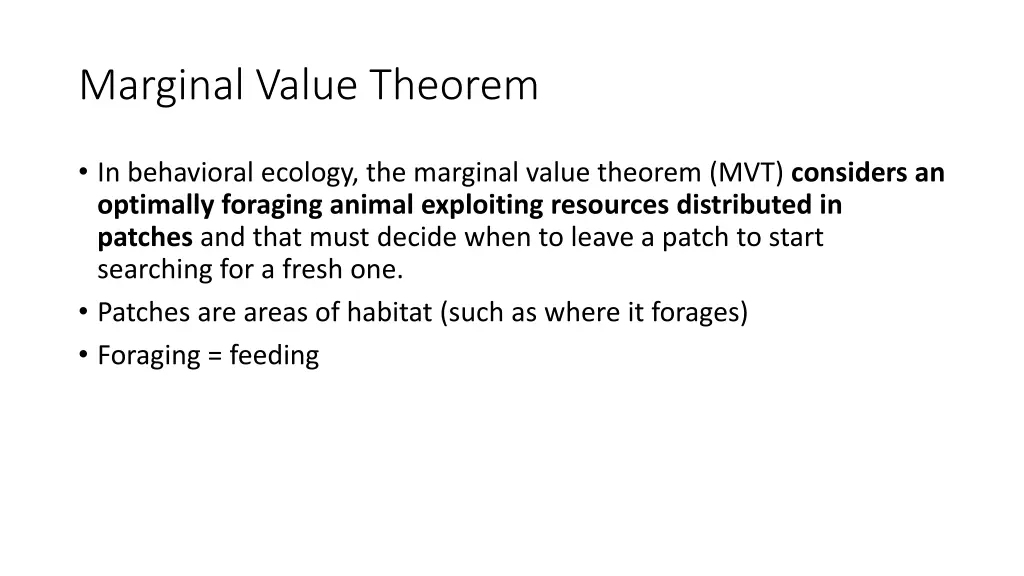 Marginal Value Theorem

• In behavioral ecology, the marginal value theorem (MVT) considers an optimally foraging animal exploiting resources distributed in patches and that must decide when to leave a patch to start searching for a fresh one.
• Patches are areas of habitat (such as where it forages)
• Foraging = feeding